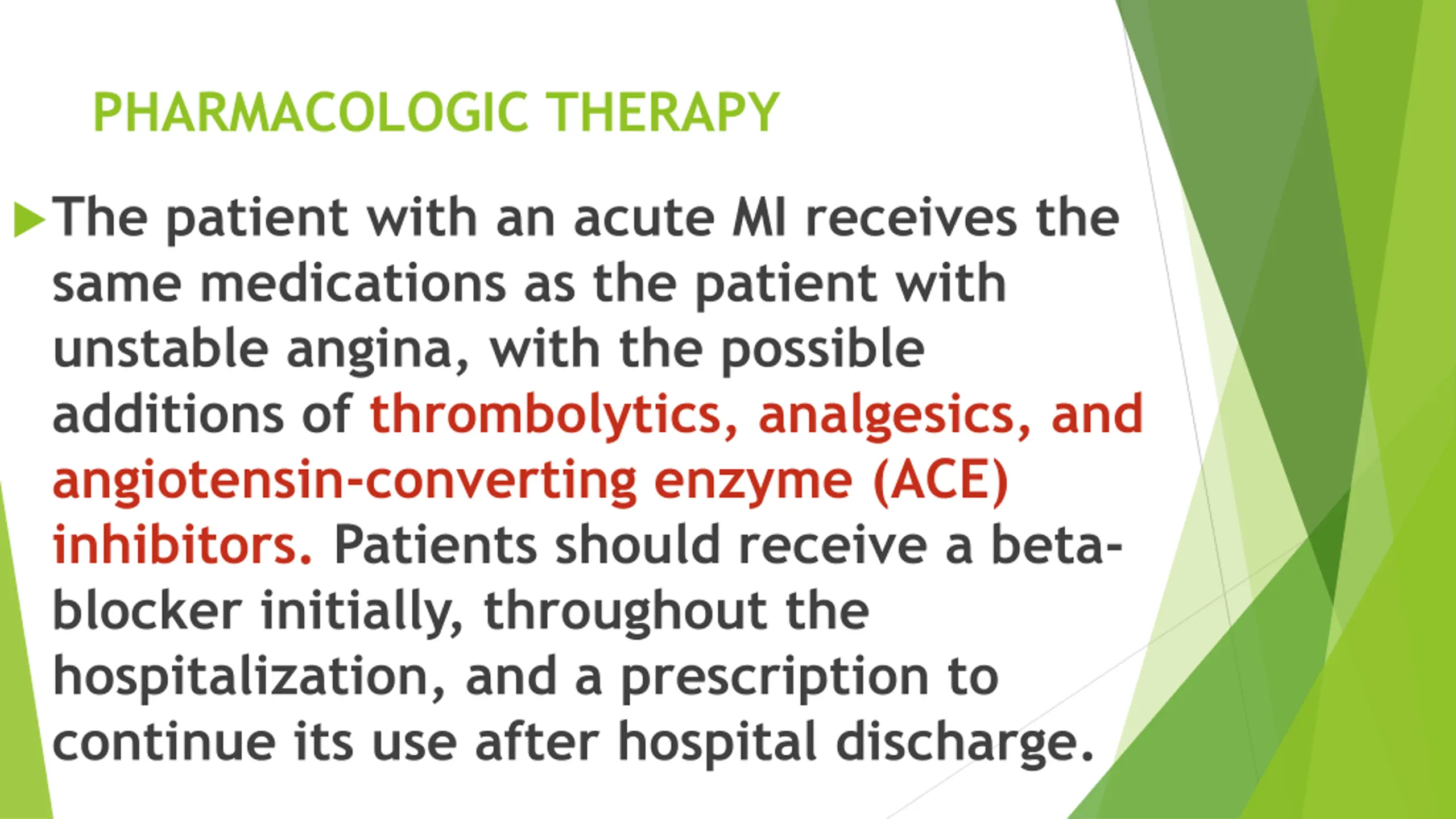 PHARMACOLOGIC THERAPY

The patient with an acute MI receives the same medications as the patient with unstable angina, with the possible additions of thrombolytics, analgesics, and angiotensin-converting enzyme (ACE) inhibitors. Patients should receive a beta-blocker initially, throughout the hospitalization, and a prescription to continue its use after hospital discharge.